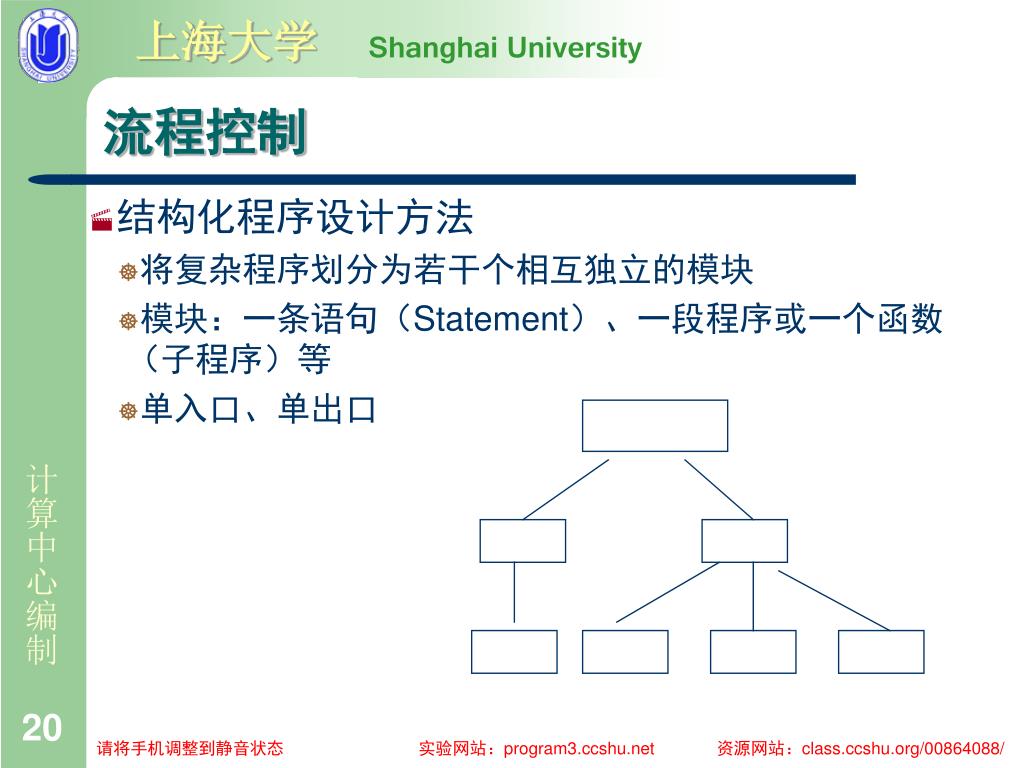 上海大学 Shanghai University

流程控制

结构化程序设计方法

将复杂程序划分为若干个相互独立的模块

模块：一条语句（Statement）、一段程序或一个函数（子程序）等

单入口、单出口

计算中心编制

20

请将手机调整到静音状态　　实验网站：program3.ccshu.net　　资源网站：class.ccshu.org/00864088/